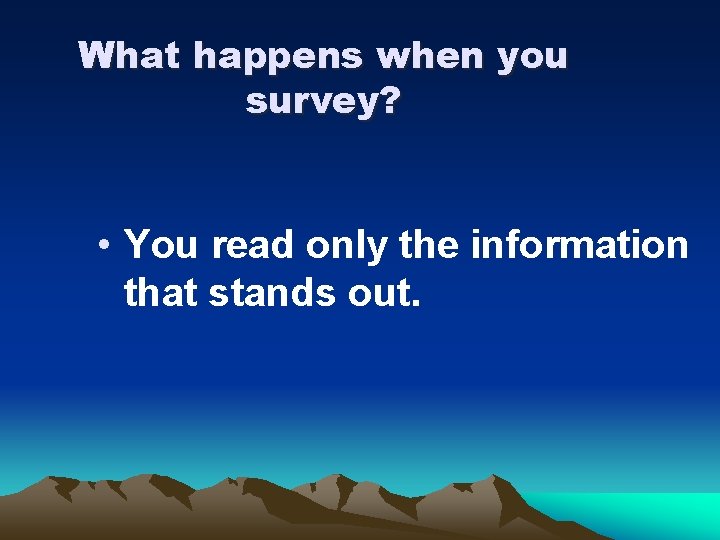 What happens when you survey?

• You read only the information that stands out.